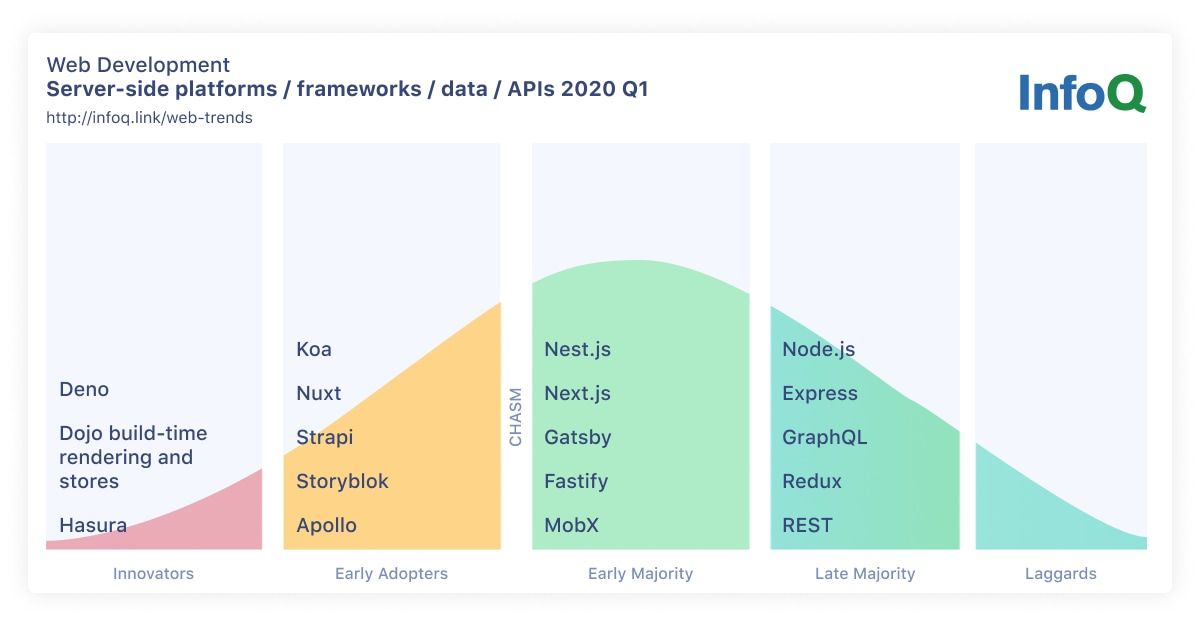 Web Development
Server-side platforms / frameworks / data / APIs 2020 Q1
http://infoq.link/web-trends

InfoQ

Deno
Dojo build-time rendering and stores
Hasura

Innovators

Koa
Nuxt
Strapi
Storyblok
Apollo

Early Adopters

CHASM

Nest.js
Next.js
Gatsby
Fastify
MobX

Early Majority

Node.js
Express
GraphQL
Redux
REST

Late Majority

Laggards